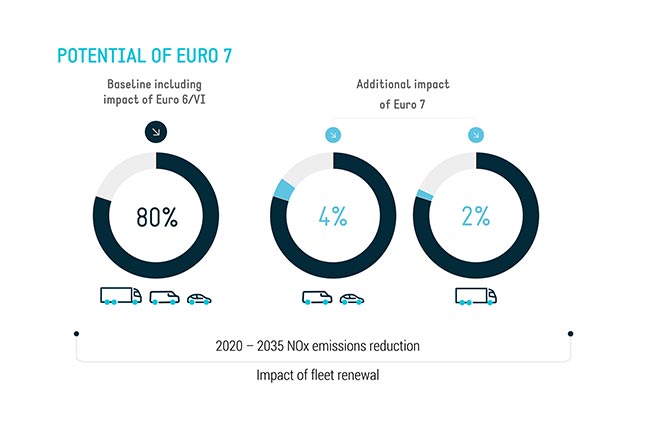 POTENTIAL OF EURO 7

Baseline including impact of Euro 6/VI

Additional impact of Euro 7

80%

4%

2%

2020 – 2035 NOx emissions reduction

Impact of fleet renewal